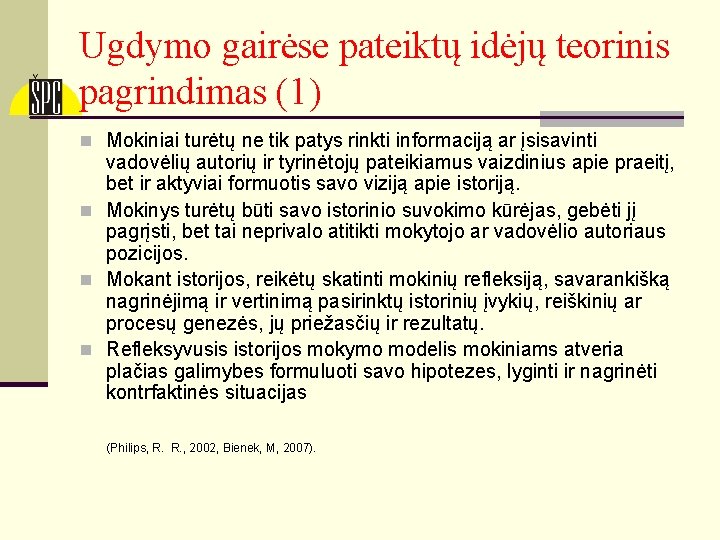 ŠPC

Ugdymo gairėse pateiktų idėjų teorinis pagrindimas (1)

Mokiniai turėtų ne tik patys rinkti informaciją ar įsisavinti vadovėlių autorių ir tyrinėtojų pateikiamus vaizdinius apie praeitį, bet ir aktyviai formuotis savo viziją apie istoriją.

Mokinys turėtų būti savo istorinio suvokimo kūrėjas, gebėti jį pagrįsti, bet tai neprivalo atitikti mokytojo ar vadovėlio autoriaus pozicijos.

Mokant istorijos, reikėtų skatinti mokinių refleksiją, savarankišką nagrinėjimą ir vertinimą pasirinktų istorinių įvykių, reiškinių ar procesų genezės, jų priežasčių ir rezultatų.

Refleksyvusis istorijos mokymo modelis mokiniams atveria plačias galimybes formuluoti savo hipotezes, lyginti ir nagrinėti kontrfaktinės situacijas

(Philips, R. R., 2002, Bienek, M, 2007).